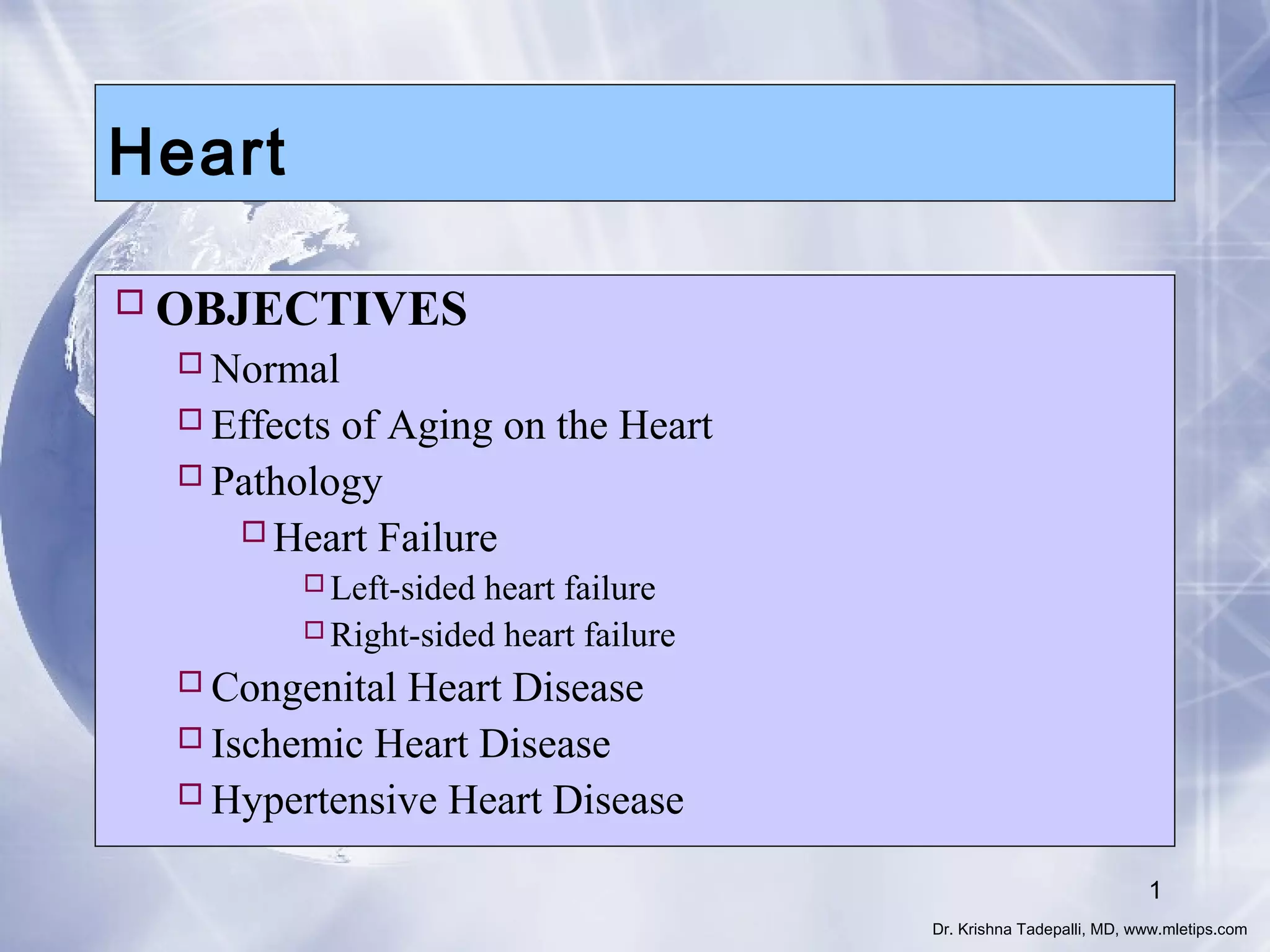 Heart

OBJECTIVES

Normal

Effects of Aging on the Heart

Pathology

Heart Failure

Left-sided heart failure

Right-sided heart failure

Congenital Heart Disease

Ischemic Heart Disease

Hypertensive Heart Disease

1

Dr. Krishna Tadepalli, MD, www.mletips.com